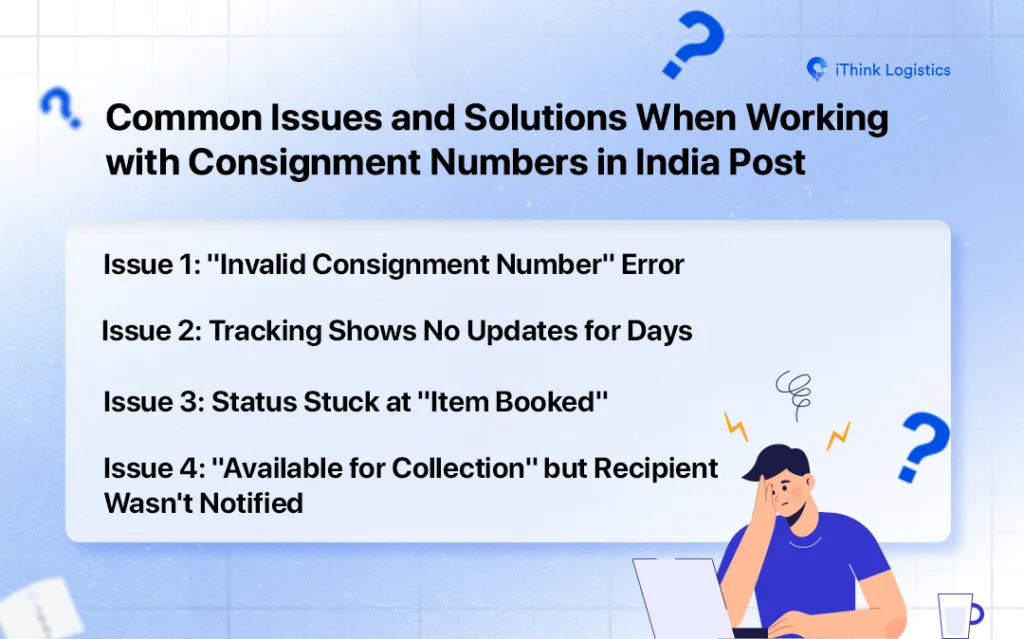 iThink Logistics

Common Issues and Solutions When Working with Consignment Numbers in India Post

Issue 1: "Invalid Consignment Number" Error

Issue 2: Tracking Shows No Updates for Days

Issue 3: Status Stuck at "Item Booked"

Issue 4: "Available for Collection" but Recipient Wasn't Notified